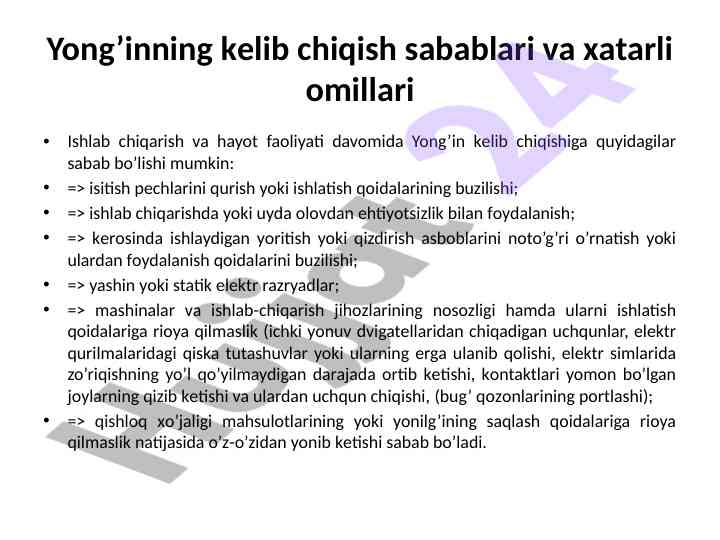 Yong’inning kelib chiqish sabablari va xatarli omillari

• Ishlab chiqarish va hayot faoliyati davomida Yong’in kelib chiqishiga quyidagilar sabab bo’lishi mumkin:
• => isitish pechlarini qurish yoki ishlatish qoidalarining buzilishi;
• => ishlab chiqarishda yoki uyda olovdan ehtiyotsizlik bilan foydalanish;
• => kerosinda ishlaydigan yoritish yoki qizdirish asboblarini noto’g’ri o’rnatish yoki ulardan foydalanish qoidalarini buzilishi;
• => yashin yoki statik elektr razryadlar;
• => mashinalar va ishlab-chiqarish jihozlarining nosozligi hamda ularni ishlatish qoidalariga rioya qilmaslik (ichki yonuv dvigatellaridan chiqadigan uchqunlar, elektr qurilmalaridagi qiska tutashuvlar yoki ularning erga ulanib qolishi, elektr simlarida zo’riqishning yo’l qo’yilmaydigan darajada ortib ketishi, kontaktlari yomon bo’lgan joylarning qizib ketishi va ulardan uchqun chiqishi, (bug’ qozonlarining portlashi);
• => qishloq xo’jaligi mahsulotlarining yoki yonilg’ining saqlash qoidalariga rioya qilmaslik natijasida o’z-o’zidan yonib ketishi sabab bo’ladi.

hujjat 24